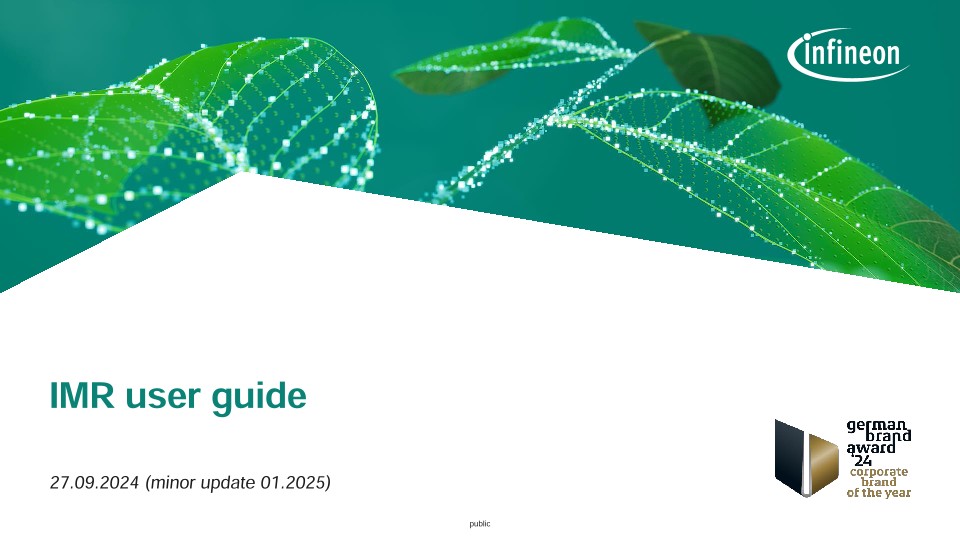 infineon

IMR user guide

27.09.2024 (minor update 01.2025)

german brand award '24 corporate brand of the year

public